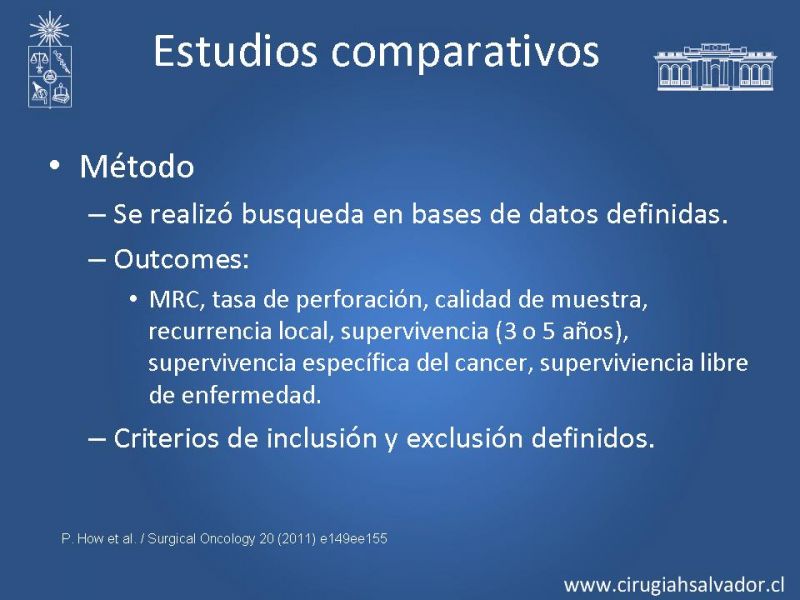 Estudios comparativos

• Método
– Se realizó busqueda en bases de datos definidas.
– Outcomes:
• MRC, tasa de perforación, calidad de muestra, recurrencia local, supervivencia (3 o 5 años), supervivencia específica del cancer, superviviencia libre de enfermedad.
– Criterios de inclusión y exclusión definidos.

P. How et al. / Surgical Oncology 20 (2011) e149ee155

www.cirugiahsalvador.cl